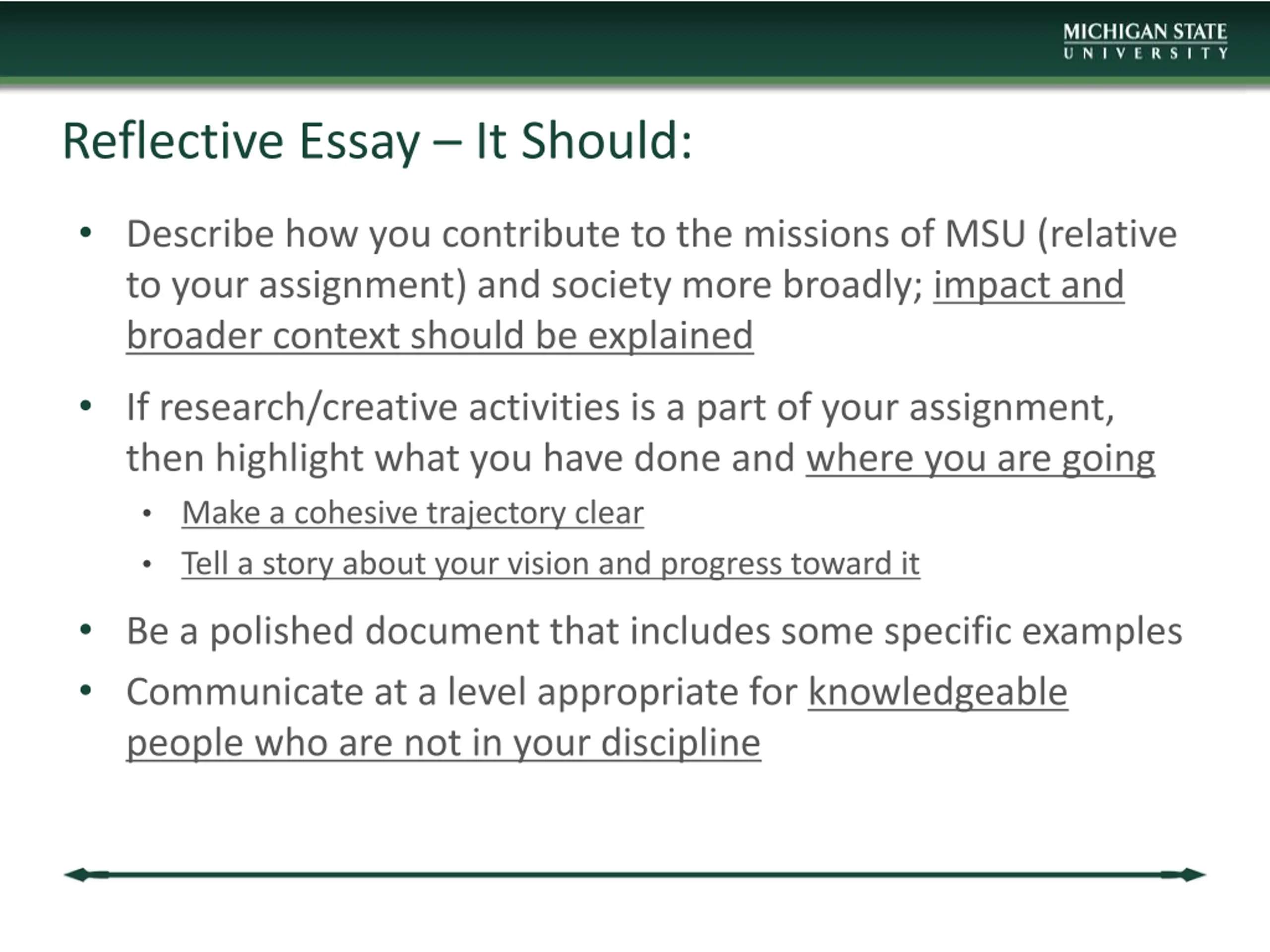 MICHIGAN STATE
UNIVERSITY

Reflective Essay – It Should:

• Describe how you contribute to the missions of MSU (relative to your assignment) and society more broadly; impact and broader context should be explained

• If research/creative activities is a part of your assignment, then highlight what you have done and where you are going
  • Make a cohesive trajectory clear
  • Tell a story about your vision and progress toward it

• Be a polished document that includes some specific examples

• Communicate at a level appropriate for knowledgeable people who are not in your discipline